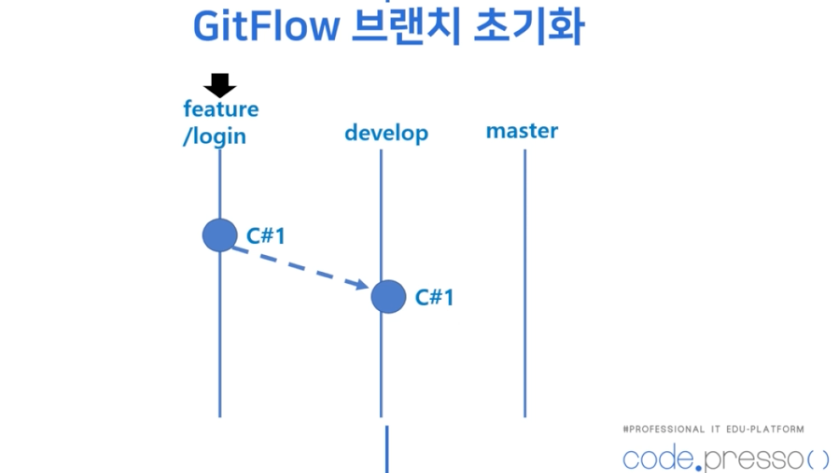 GitFlow 브랜치 초기화

feature
/login

develop

master

C#1

C#1

#PROFESSIONAL IT EDU-PLATFORM
code.presso()